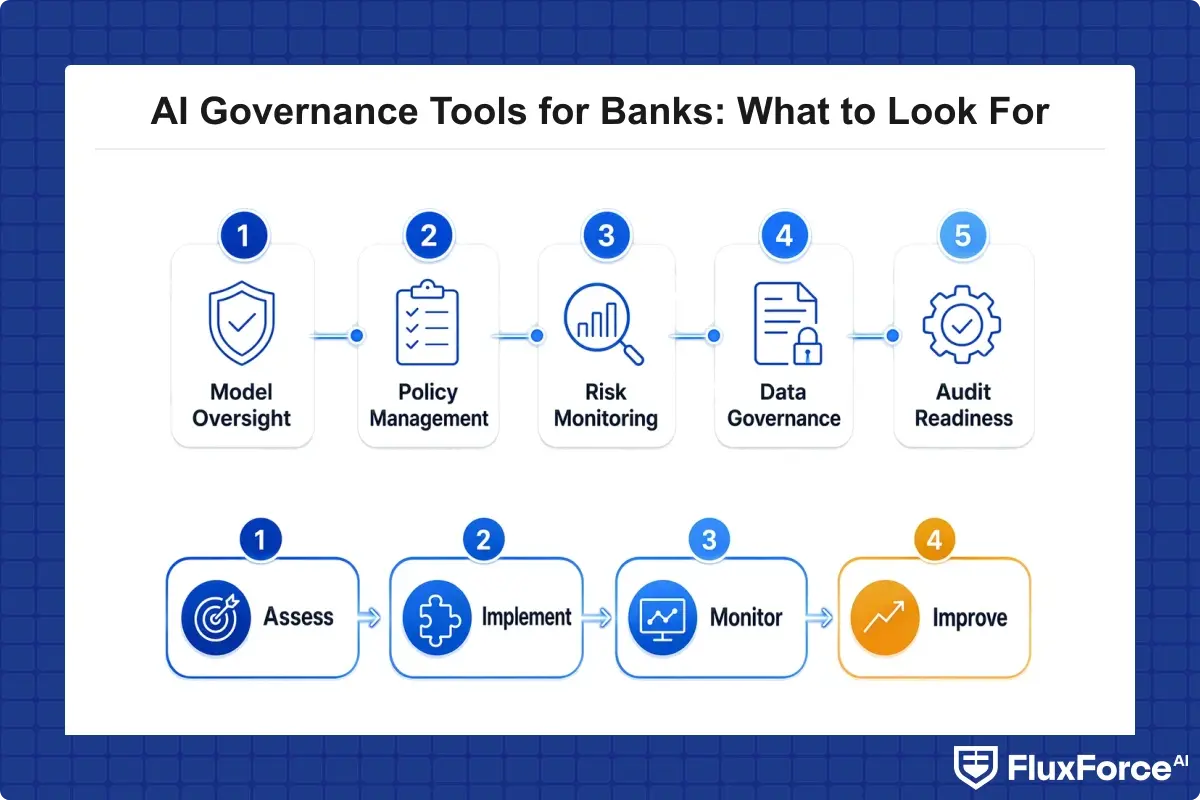 AI Governance Tools for Banks: What to Look For

1
Model Oversight

2
Policy Management

3
Risk Monitoring

4
Data Governance

5
Audit Readiness

1
Assess

2
Implement

3
Monitor

4
Improve

FluxForce AI